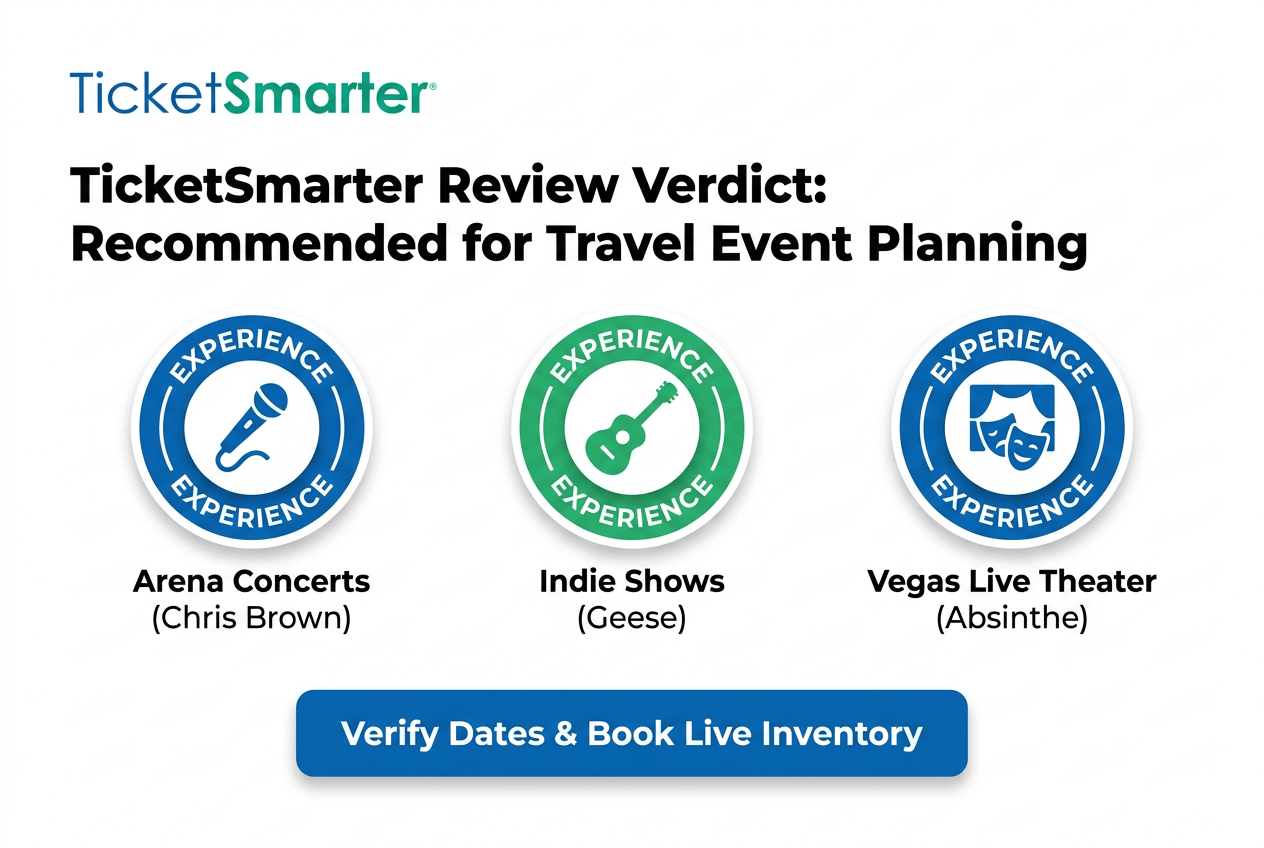 TicketSmarter®

TicketSmarter Review Verdict: Recommended for Travel Event Planning

EXPERIENCE
EXPERIENCE

Arena Concerts
(Chris Brown)

EXPERIENCE
EXPERIENCE

Indie Shows
(Geese)

EXPERIENCE
EXPERIENCE

Vegas Live Theater
(Absinthe)

Verify Dates & Book Live Inventory